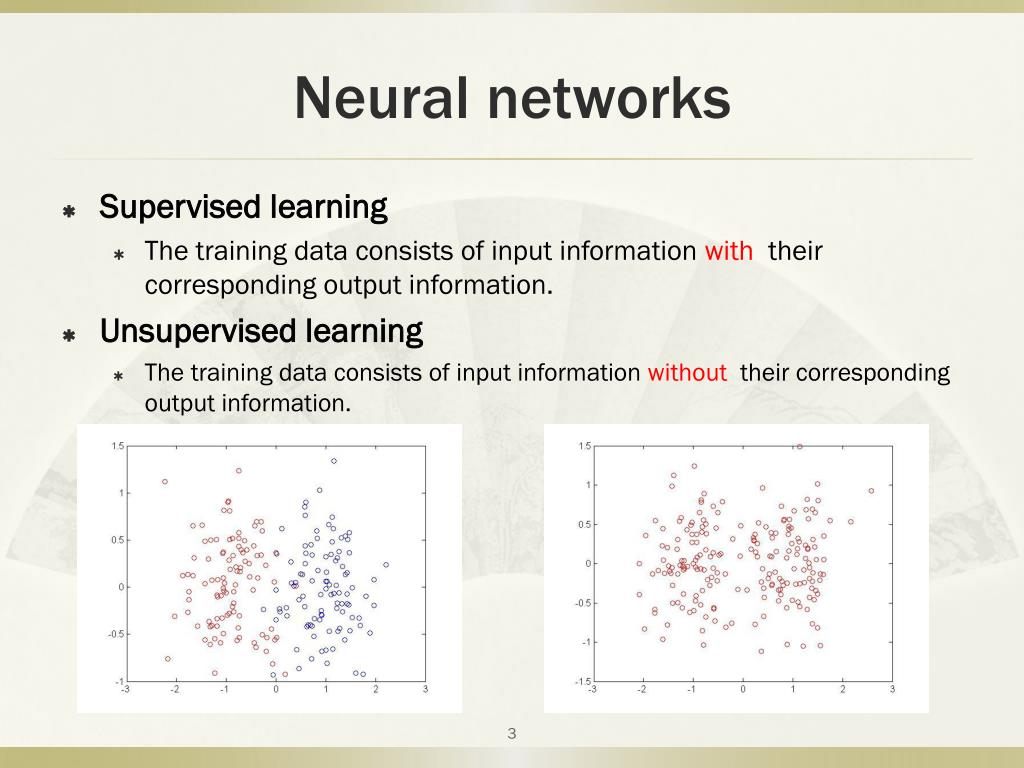 Neural networks

Supervised learning

The training data consists of input information with their corresponding output information.

Unsupervised learning

The training data consists of input information without their corresponding output information.

1.5
1
0.5
0
-0.5
-1
-3 -2 -1 0 1 2 3

1.5
1
0.5
0
-0.5
-1
-1.5
-3 -2 -1 0 1 2 3

3